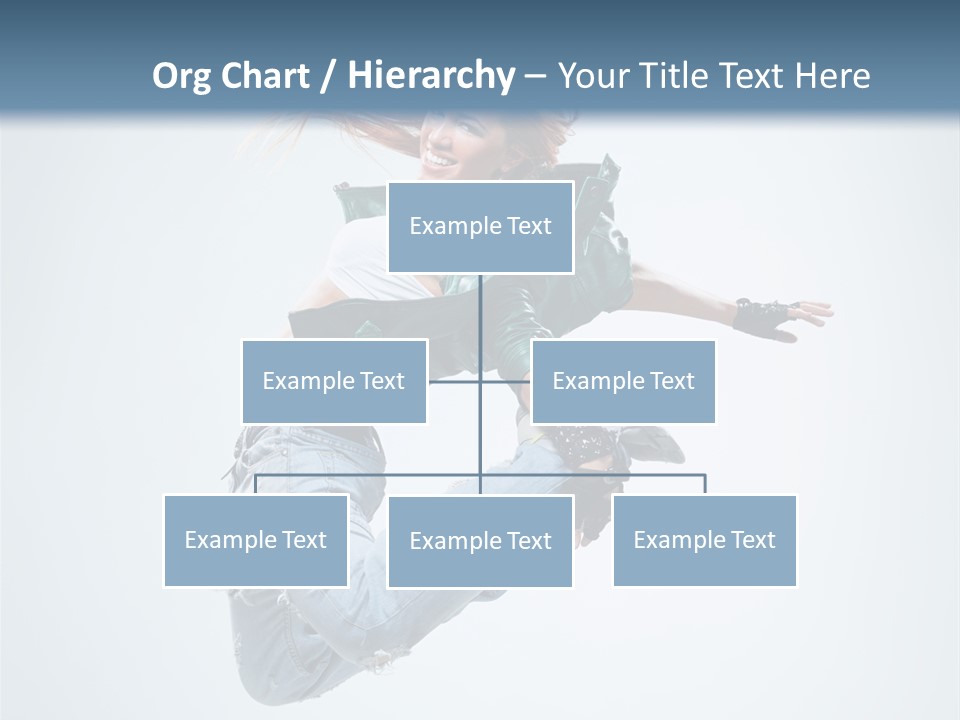 Org Chart / Hierarchy – Your Title Text Here

Example Text

Example Text

Example Text

Example Text

Example Text

Example Text